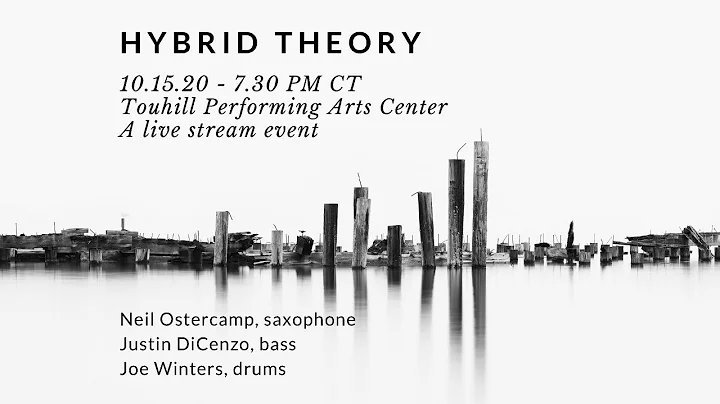 HYBRID THEORY

10.15.20 - 7.30 PM CT
Touhill Performing Arts Center
A live stream event

Neil Ostercamp, saxophone
Justin DiCenzo, bass
Joe Winters, drums